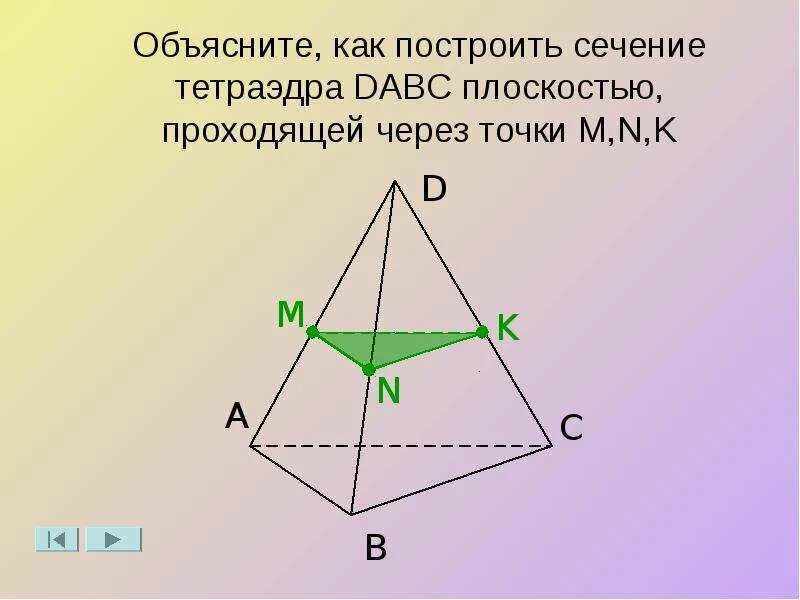 Объясните, как построить сечение тетраэдра DABC плоскостью, проходящей через точки M,N,K

D

M

K

N

A

C

B